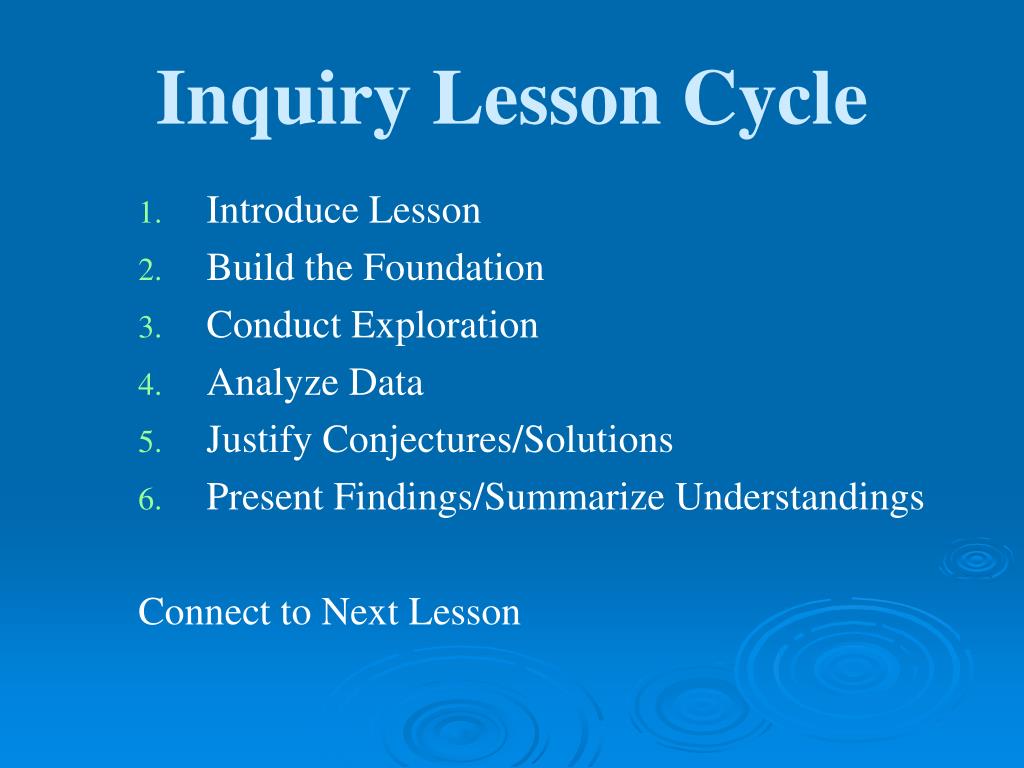 Inquiry Lesson Cycle

1. Introduce Lesson
2. Build the Foundation
3. Conduct Exploration
4. Analyze Data
5. Justify Conjectures/Solutions
6. Present Findings/Summarize Understandings

Connect to Next Lesson